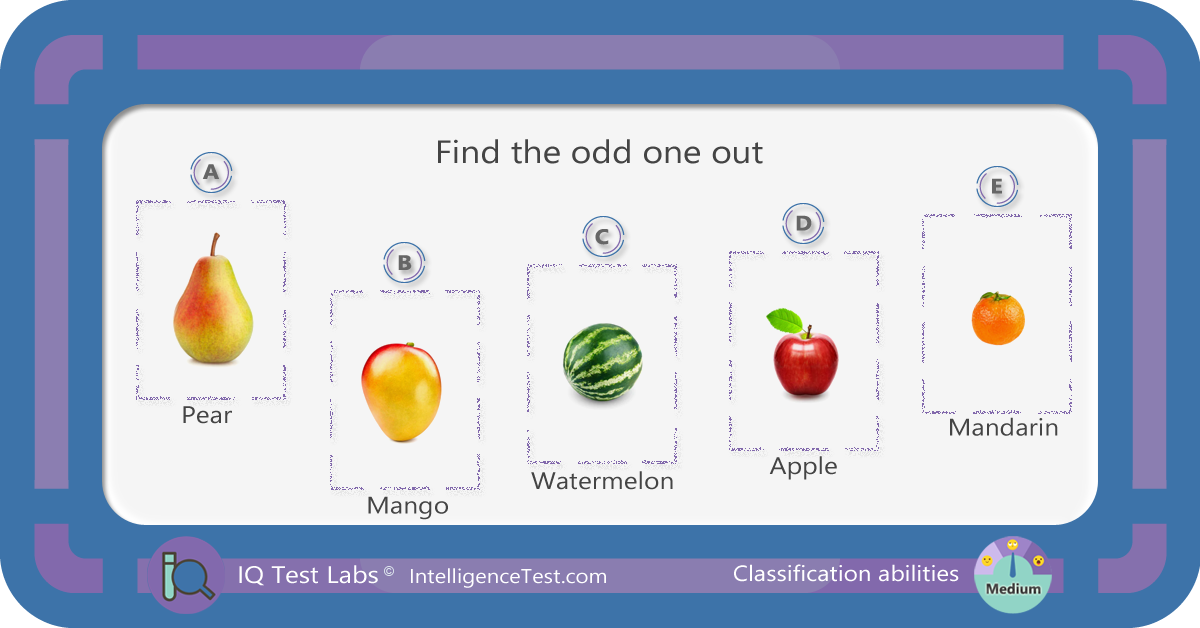 Find the odd one out

A
Pear

B
Mango

C
Watermelon

D
Apple

E
Mandarin

IQ Test Labs © IntelligenceTest.com

Classification abilities

Medium